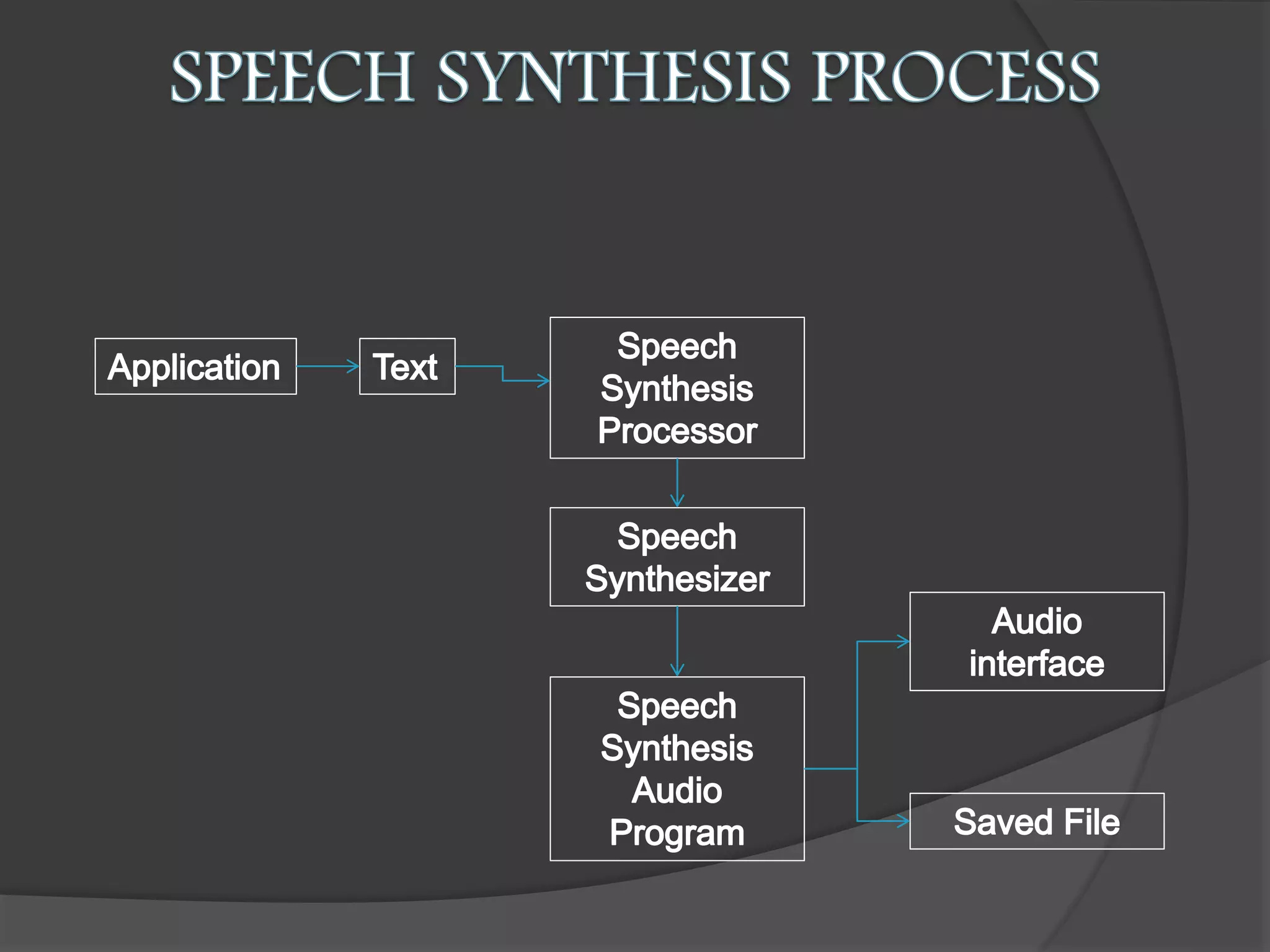 SPEECH SYNTHESIS PROCESS

Application

Text

Speech Synthesis Processor

Speech Synthesizer

Speech Synthesis Audio Program

Audio interface

Saved File